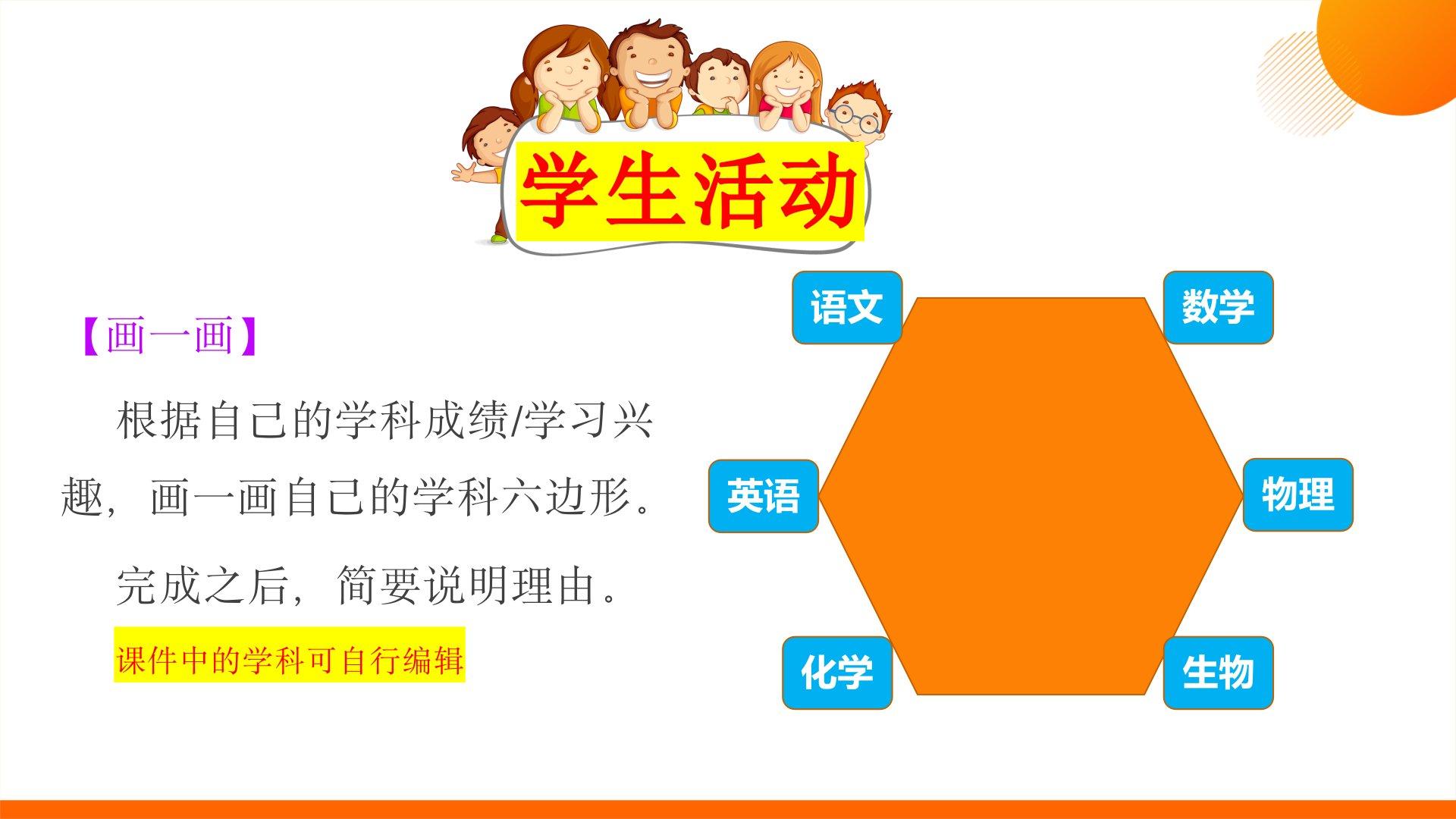 学生活动

【画一画】

根据自己的学科成绩/学习兴趣，画一画自己的学科六边形。

完成之后，简要说明理由。

课件中的学科可自行编辑

语文

数学

英语

物理

化学

生物